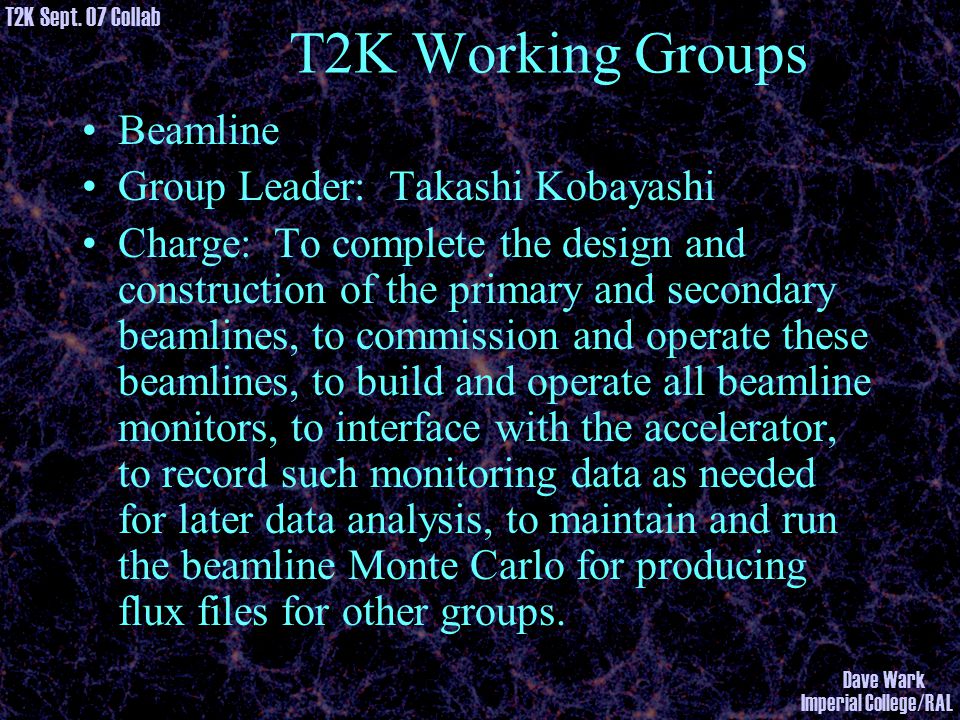 T2K Sept. 07 Collab

T2K Working Groups

• Beamline
• Group Leader: Takashi Kobayashi
• Charge: To complete the design and construction of the primary and secondary beamlines, to commission and operate these beamlines, to build and operate all beamline monitors, to interface with the accelerator, to record such monitoring data as needed for later data analysis, to maintain and run the beamline Monte Carlo for producing flux files for other groups.

Dave Wark
Imperial College/RAL